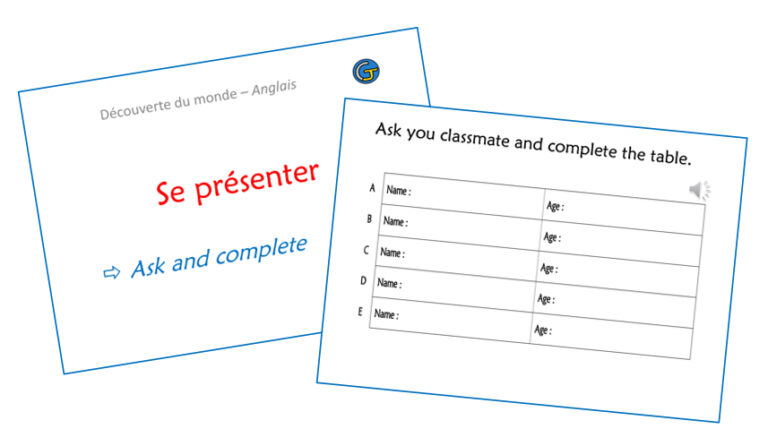 Découverte du monde – Anglais

Se présenter

⇨ Ask and complete

Ask you classmate and complete the table.

| | | |
|---|---|---|
| A | Name : | Age : |
| B | Name : | Age : |
| C | Name : | Age : |
| D | Name : | Age : |
| E | Name : | Age : |